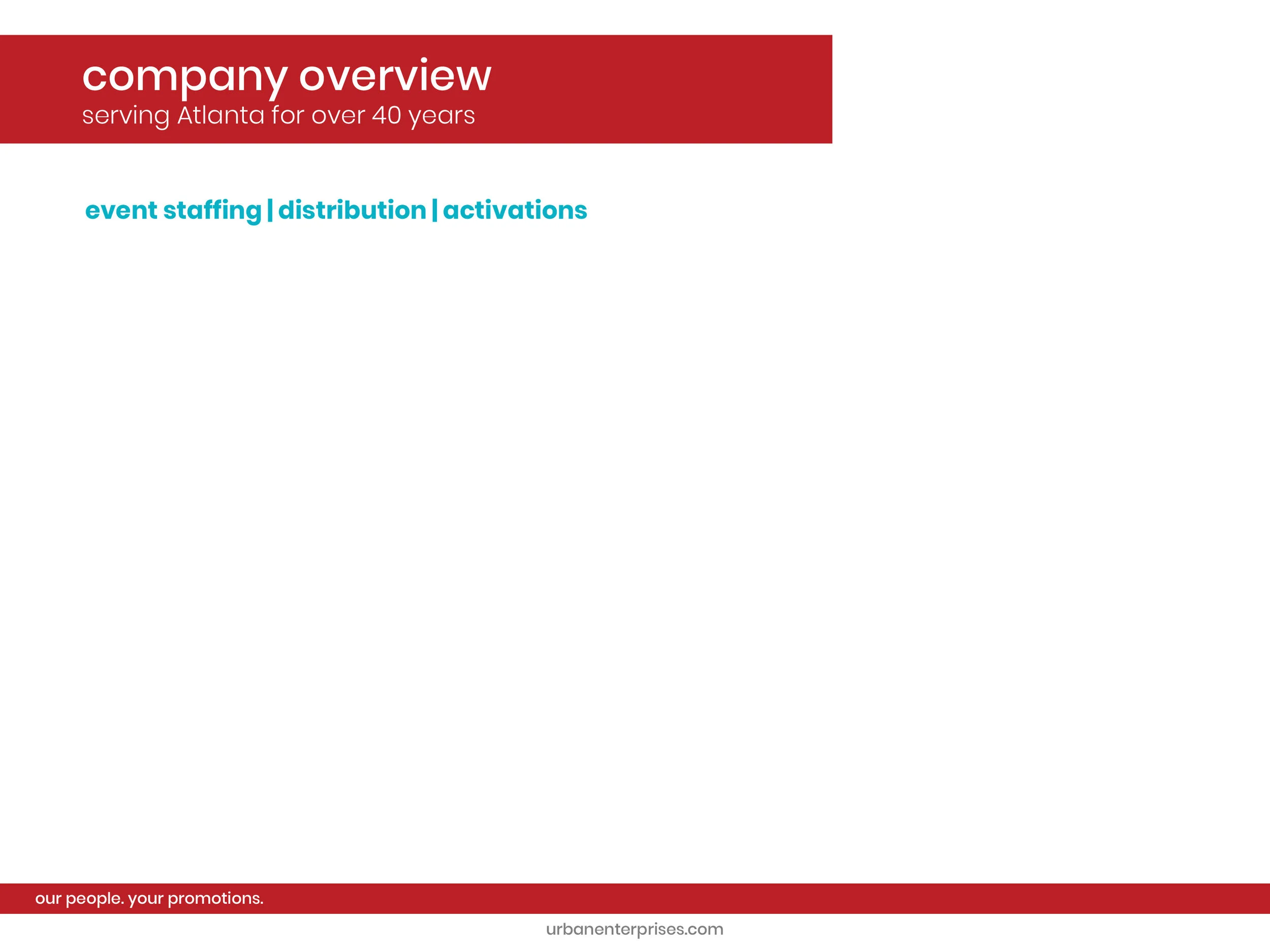 company overview
serving Atlanta for over 40 years

event staffing | distribution | activations

our people. your promotions.

urbanenterprises.com